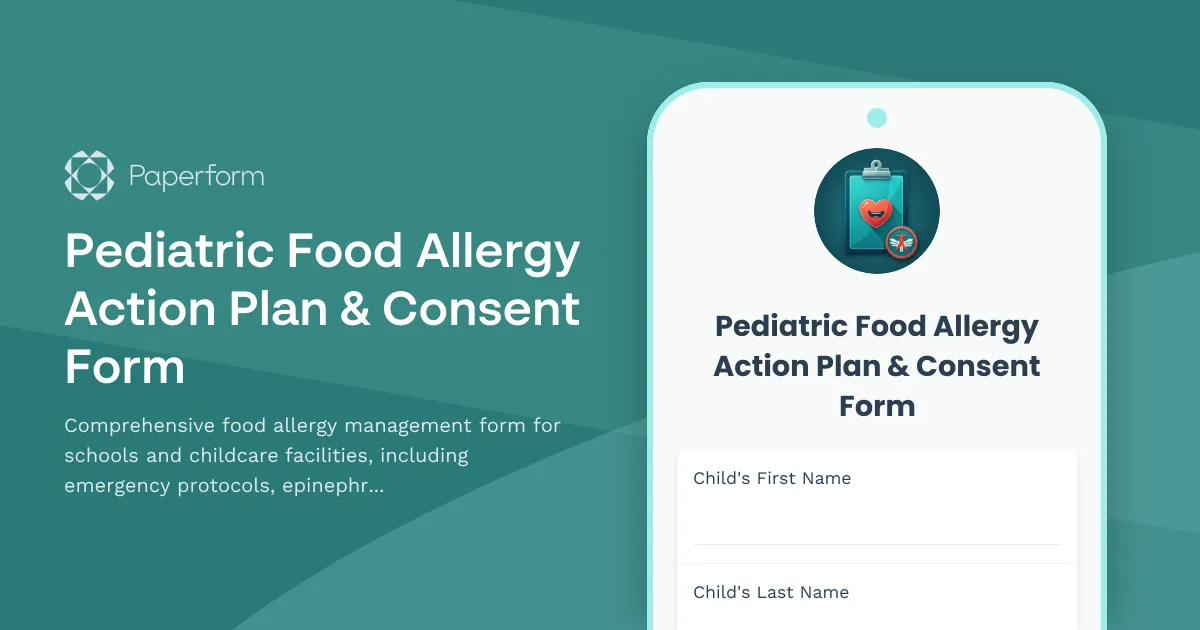 Paperform

Pediatric Food Allergy Action Plan & Consent Form

Comprehensive food allergy management form for schools and childcare facilities, including emergency protocols, epinephr...

Pediatric Food Allergy Action Plan & Consent Form

Child's First Name

Child's Last Name